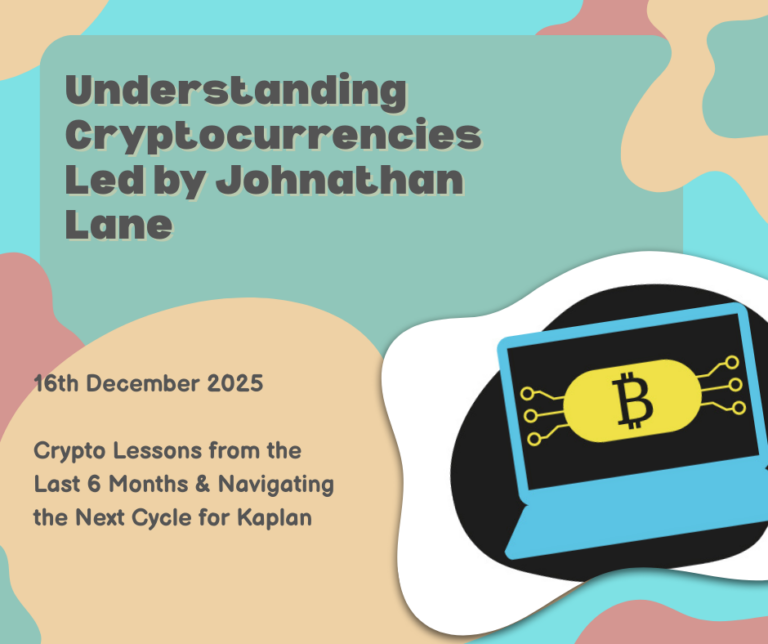 Understanding Cryptocurrencies Led by Johnathan Lane

16th December 2025

Crypto Lessons from the Last 6 Months & Navigating the Next Cycle for Kaplan

₿